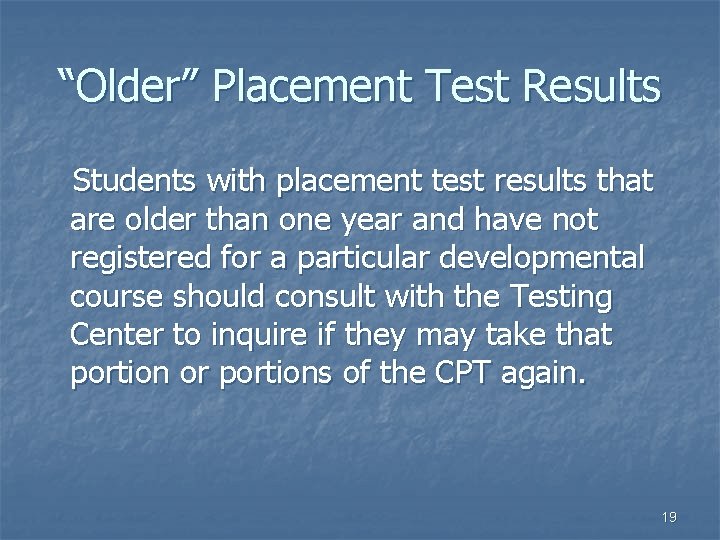 “Older” Placement Test Results

Students with placement test results that are older than one year and have not registered for a particular developmental course should consult with the Testing Center to inquire if they may take that portion or portions of the CPT again.

19